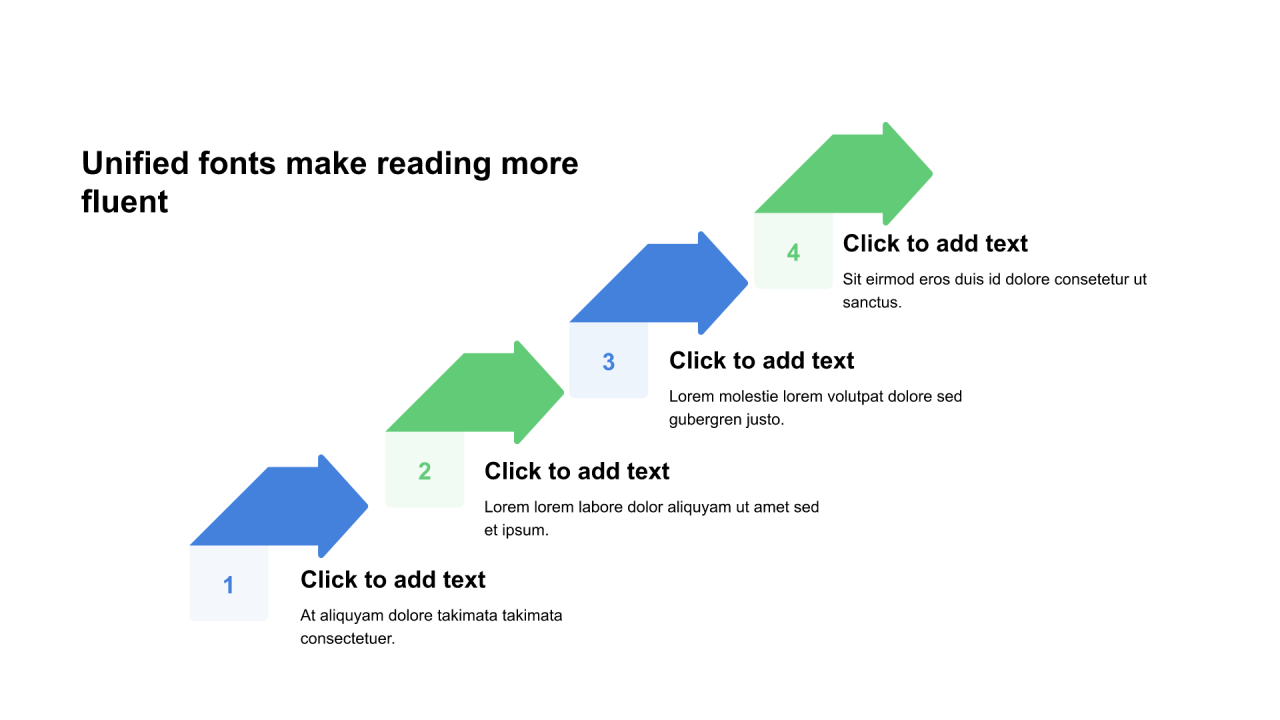 Unified fonts make reading more fluent

1
Click to add text
At aliquyam dolore takimata takimata consectetuer.

2
Click to add text
Lorem lorem labore dolor aliquyam ut amet sed et ipsum.

3
Click to add text
Lorem molestie lorem volutpat dolore sed gubergren justo.

4
Click to add text
Sit eirmod eros duis id dolore consetetur ut sanctus.